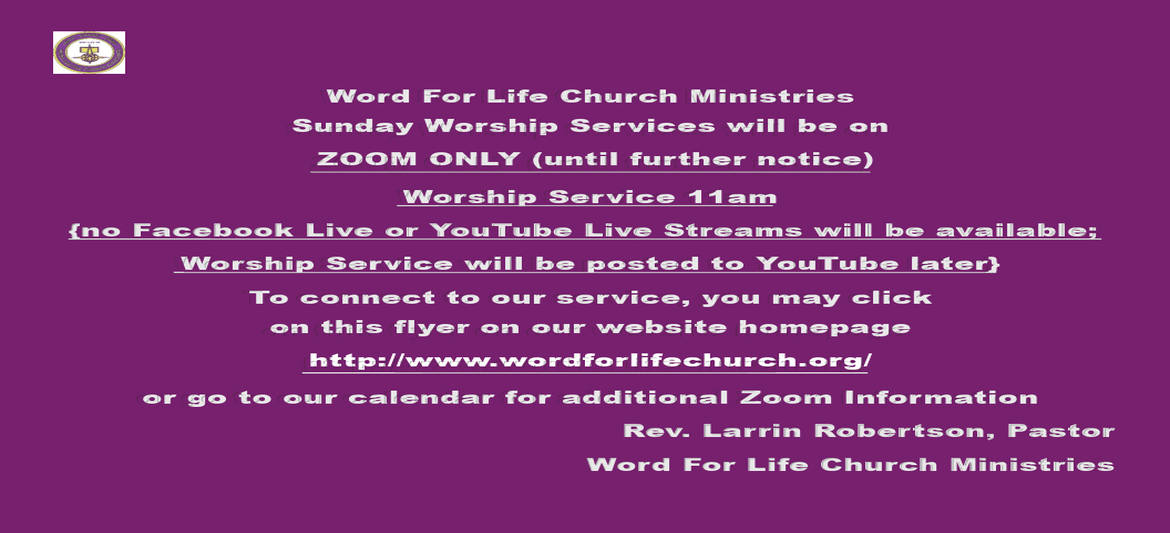 Word For Life Church Ministries
Sunday Worship Services will be on
ZOOM ONLY (until further notice)

Worship Service 11am

{no Facebook Live or YouTube Live Streams will be available;

Worship Service will be posted to YouTube later}

To connect to our service, you may click on this flyer on our website homepage

http://www.wordforlifechurch.org/

or go to our calendar for additional Zoom Information

Rev. Larrin Robertson, Pastor
Word For Life Church Ministries